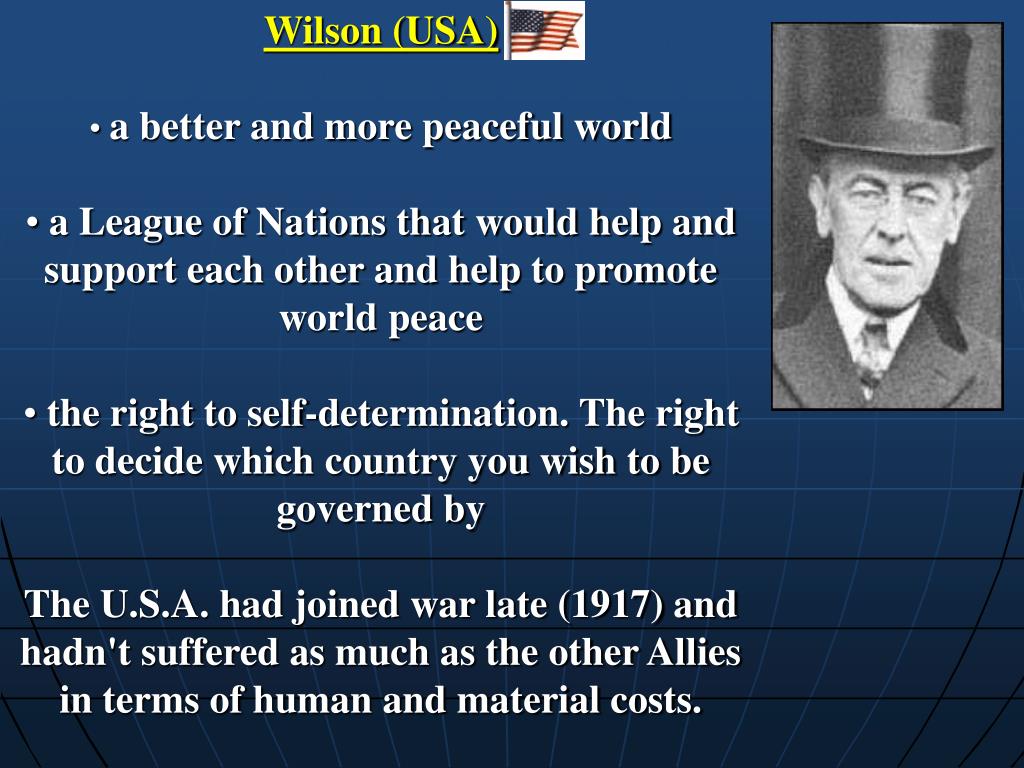 Wilson (USA)

• a better and more peaceful world

• a League of Nations that would help and support each other and help to promote world peace

• the right to self-determination. The right to decide which country you wish to be governed by

The U.S.A. had joined war late (1917) and hadn't suffered as much as the other Allies in terms of human and material costs.